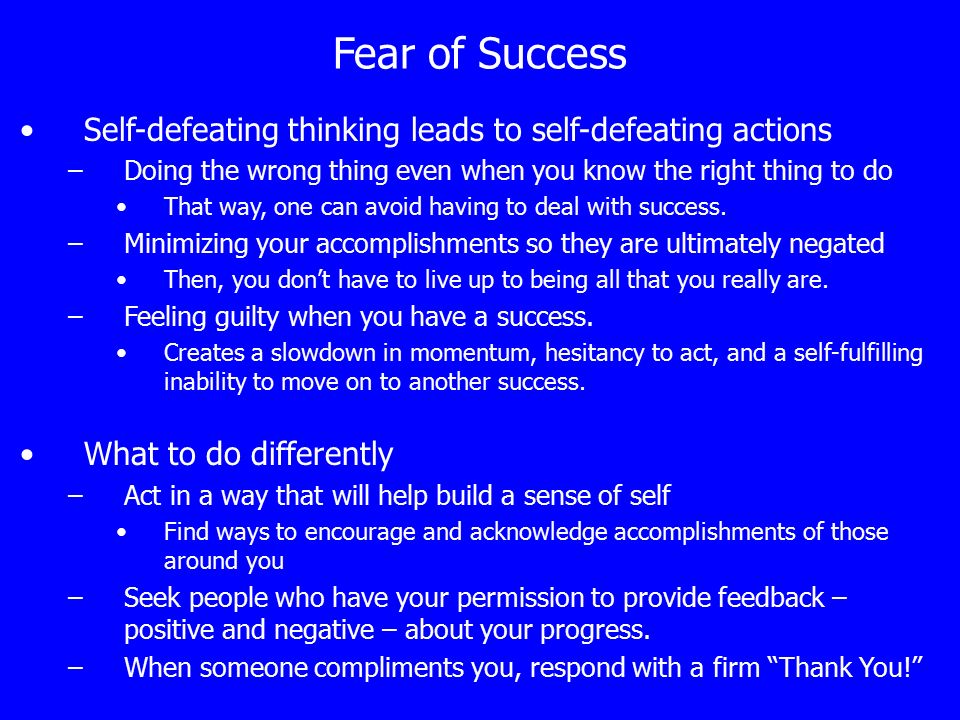 Fear of Success

• Self-defeating thinking leads to self-defeating actions
– Doing the wrong thing even when you know the right thing to do
• That way, one can avoid having to deal with success.
– Minimizing your accomplishments so they are ultimately negated
• Then, you don’t have to live up to being all that you really are.
– Feeling guilty when you have a success.
• Creates a slowdown in momentum, hesitancy to act, and a self-fulfilling inability to move on to another success.

• What to do differently
– Act in a way that will help build a sense of self
• Find ways to encourage and acknowledge accomplishments of those around you
– Seek people who have your permission to provide feedback – positive and negative – about your progress.
– When someone compliments you, respond with a firm “Thank You!”